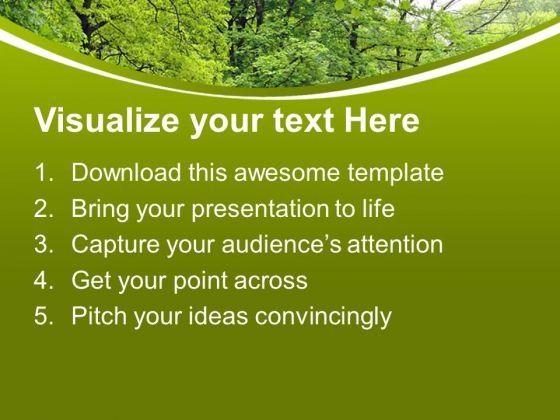 Visualize your text Here

1. Download this awesome template
2. Bring your presentation to life
3. Capture your audience's attention
4. Get your point across
5. Pitch your ideas convincingly